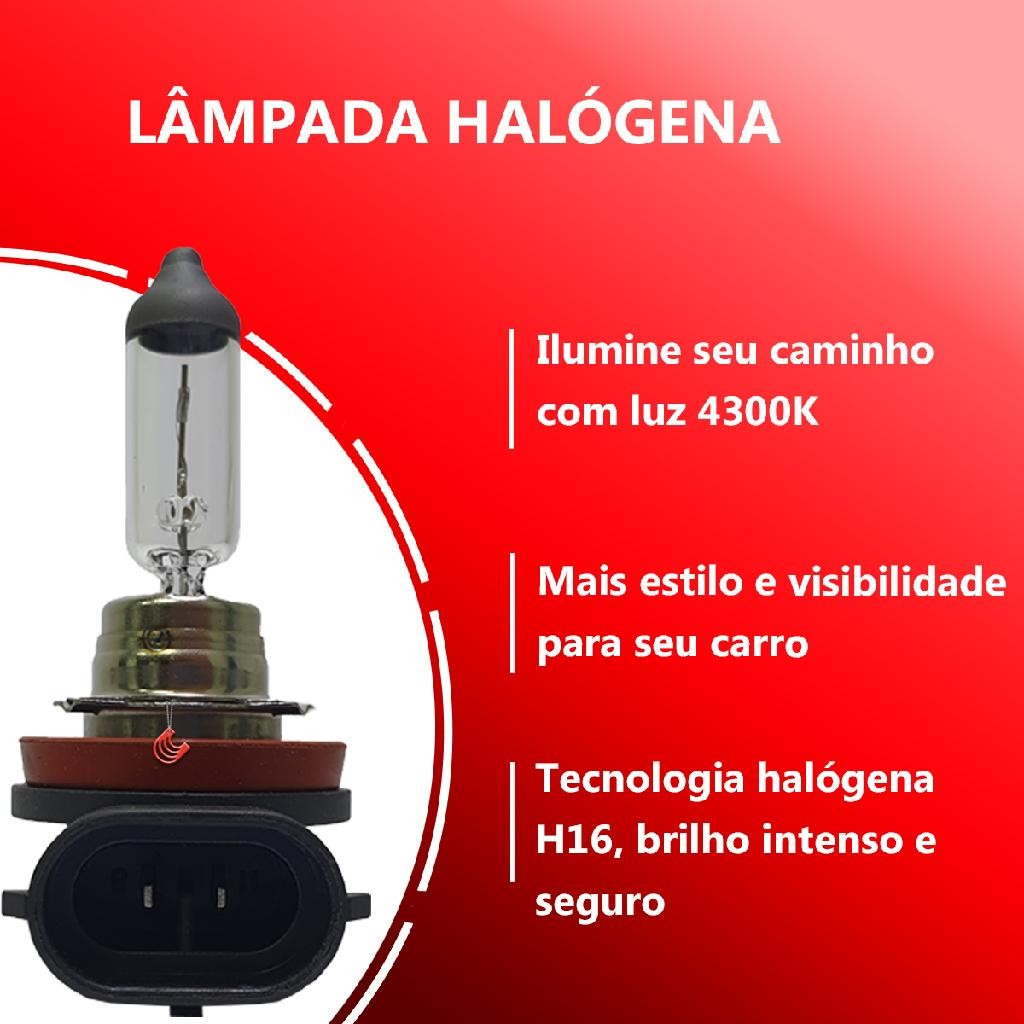 LÂMPADA HALÓGENA

Ilumine seu caminho com luz 4300K

Mais estilo e visibilidade para seu carro

Tecnologia halógena H16, brilho intenso e seguro